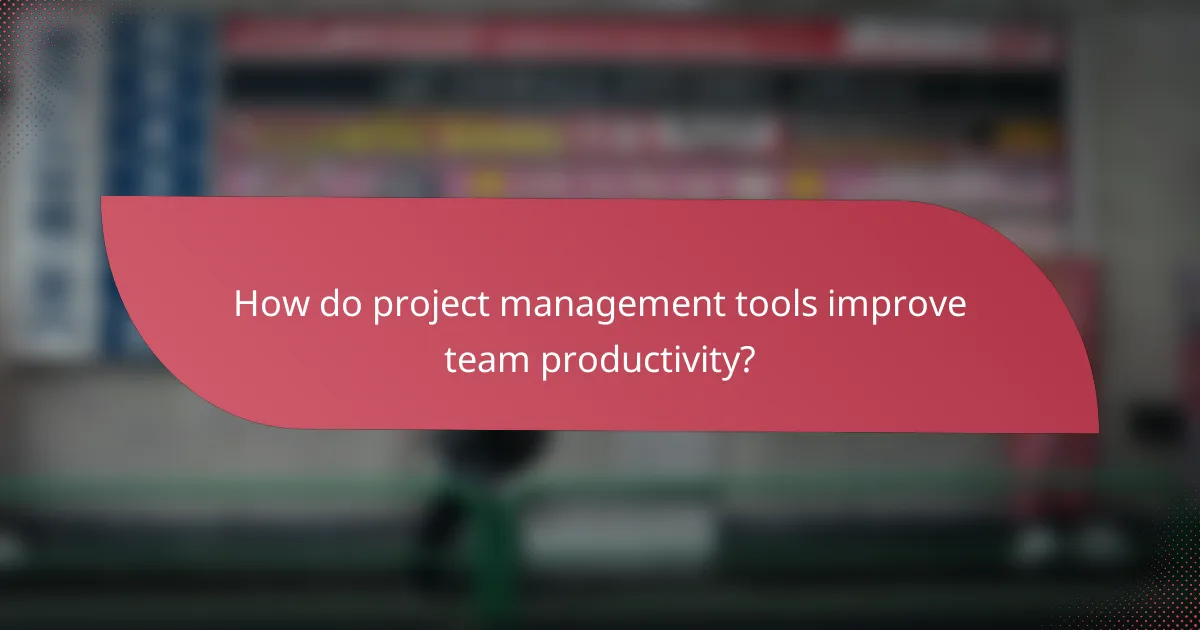 How do project management tools improve team productivity?